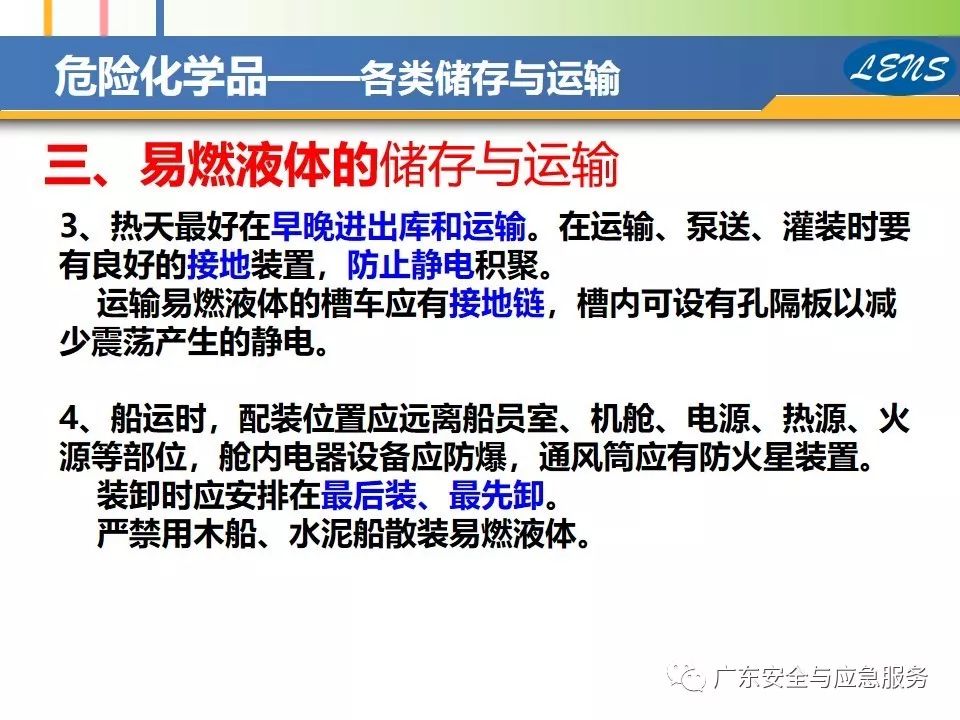 危险化学品——各类储存与运输

LENS

三、易燃液体的储存与运输

3、热天最好在早晚进出库和运输。在运输、泵送、灌装时要有良好的接地装置，防止静电积聚。

运输易燃液体的槽车应有接地链，槽内可设有孔隔板以减少震荡产生的静电。

4、船运时，配装位置应远离船员室、机舱、电源、热源、火源等部位，舱内电器设备应防爆，通风筒应有防火星装置。

装卸时应安排在最后装、最先卸。

严禁用木船、水泥船散装易燃液体。

广东安全与应急服务